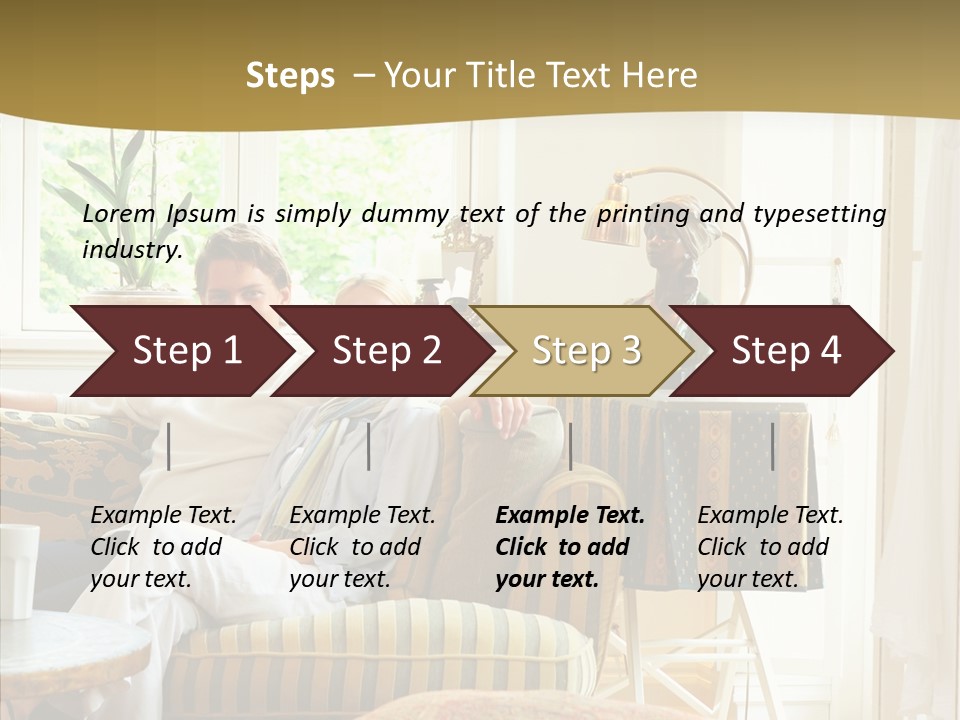 Steps – Your Title Text Here

Lorem Ipsum is simply dummy text of the printing and typesetting industry.

Step 1

Step 2

Step 3

Step 4

Example Text. Click to add your text.

Example Text. Click to add your text.

Example Text. Click to add your text.

Example Text. Click to add your text.